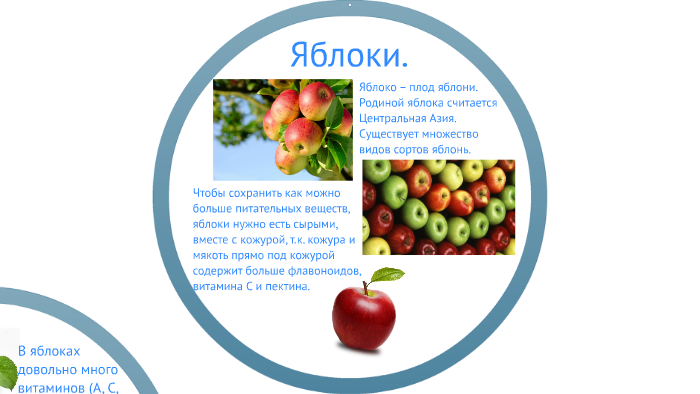 Яблоки.

Яблоко – плод яблони. Родиной яблока считается Центральная Азия. Существует множество видов сортов яблонь.

Чтобы сохранить как можно больше питательных веществ, яблоки нужно есть сырыми, вместе с кожурой, т.к. кожура и мякоть прямо под кожурой содержит больше флавоноидов, витамина С и пектина.

В яблоках довольно много витаминов (А, С,